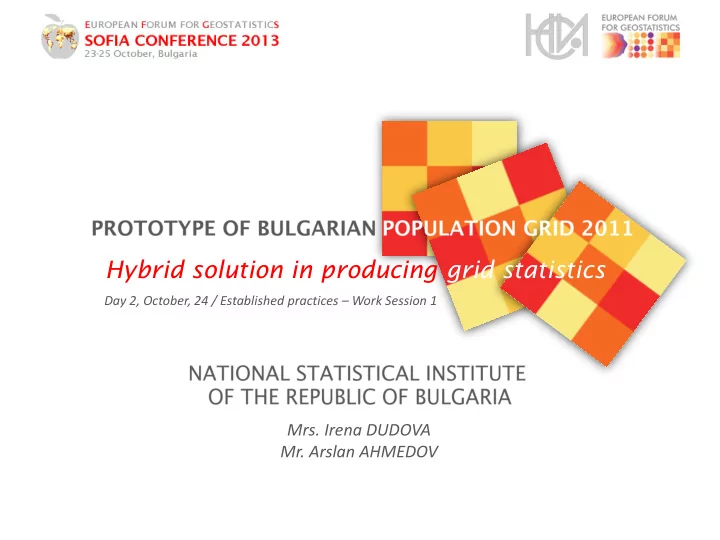 EUROPEAN FORUM FOR GEOSTATISTICS
SOFIA CONFERENCE 2013
23-25 October, Bulgaria

EUROPEAN FORUM FOR GEOSTATISTICS

PROTOTYPE OF BULGARIAN POPULATION GRID 2011

Hybrid solution in producing grid statistics

Day 2, October, 24 / Established practices – Work Session 1

NATIONAL STATISTICAL INSTITUTE OF THE REPUBLIC OF BULGARIA

Mrs. Irena DUDOVA
Mr. Arslan AHMEDOV